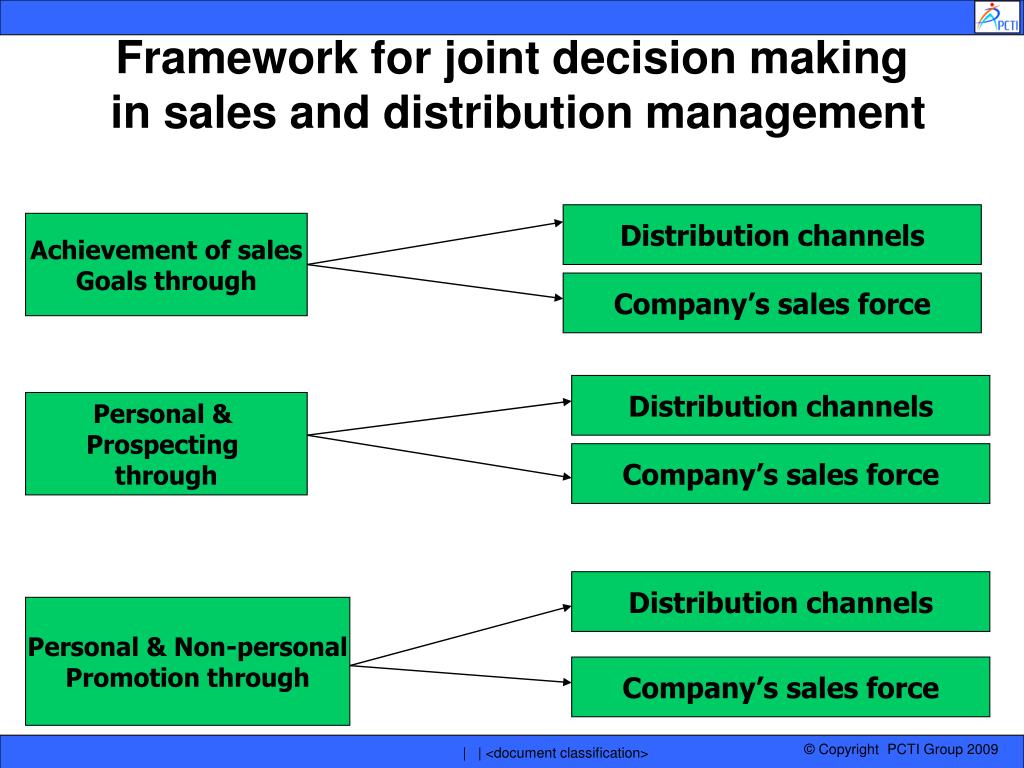 PCTI

Framework for joint decision making in sales and distribution management

Achievement of sales Goals through

Distribution channels

Company’s sales force

Personal & Prospecting through

Distribution channels

Company’s sales force

Personal & Non-personal Promotion through

Distribution channels

Company’s sales force

| | <document classification>

© Copyright PCTI Group 2009